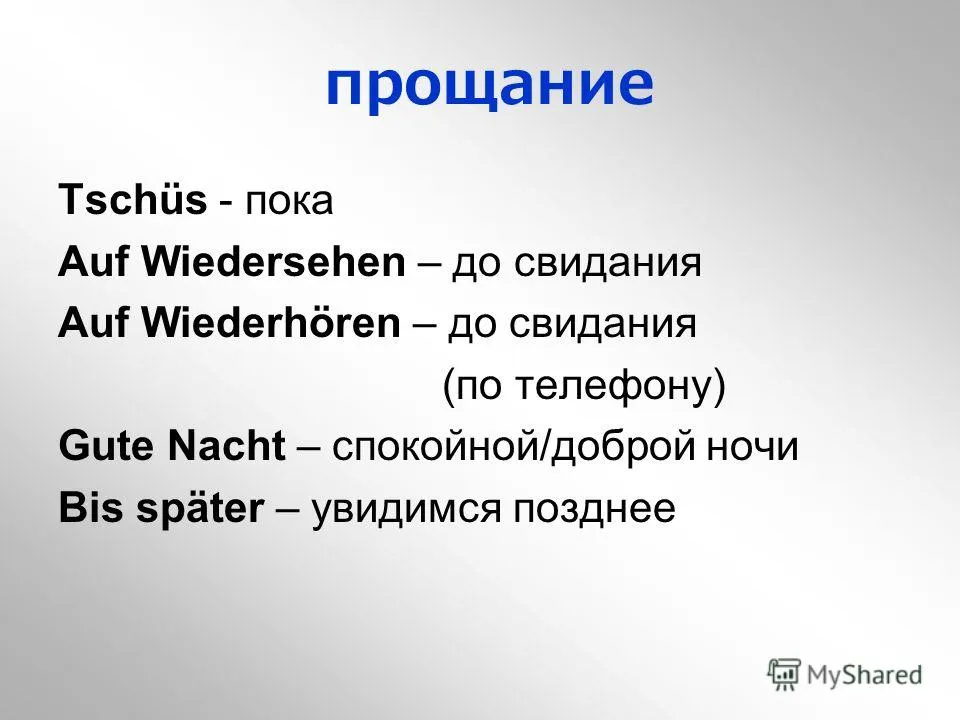 прощание

Tschüs - пока
Auf Wiedersehen – до свидания
Auf Wiederhören – до свидания (по телефону)
Gute Nacht – спокойной/доброй ночи
Bis später – увидимся позднее

MyShared